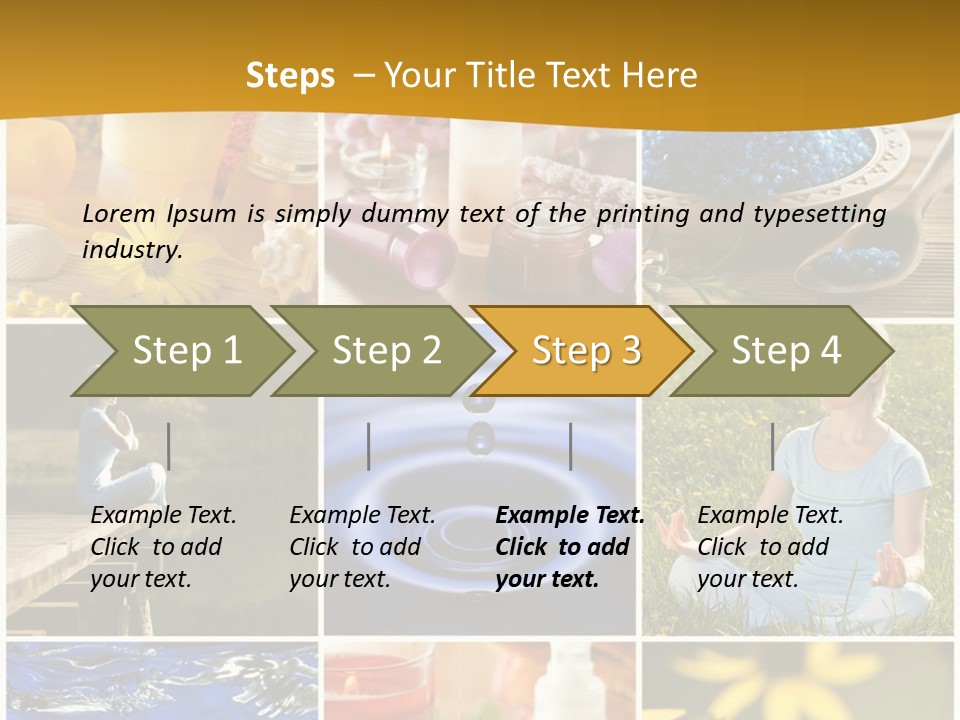 Steps – Your Title Text Here

Lorem Ipsum is simply dummy text of the printing and typesetting industry.

Step 1

Step 2

Step 3

Step 4

Example Text. Click to add your text.

Example Text. Click to add your text.

Example Text. Click to add your text.

Example Text. Click to add your text.